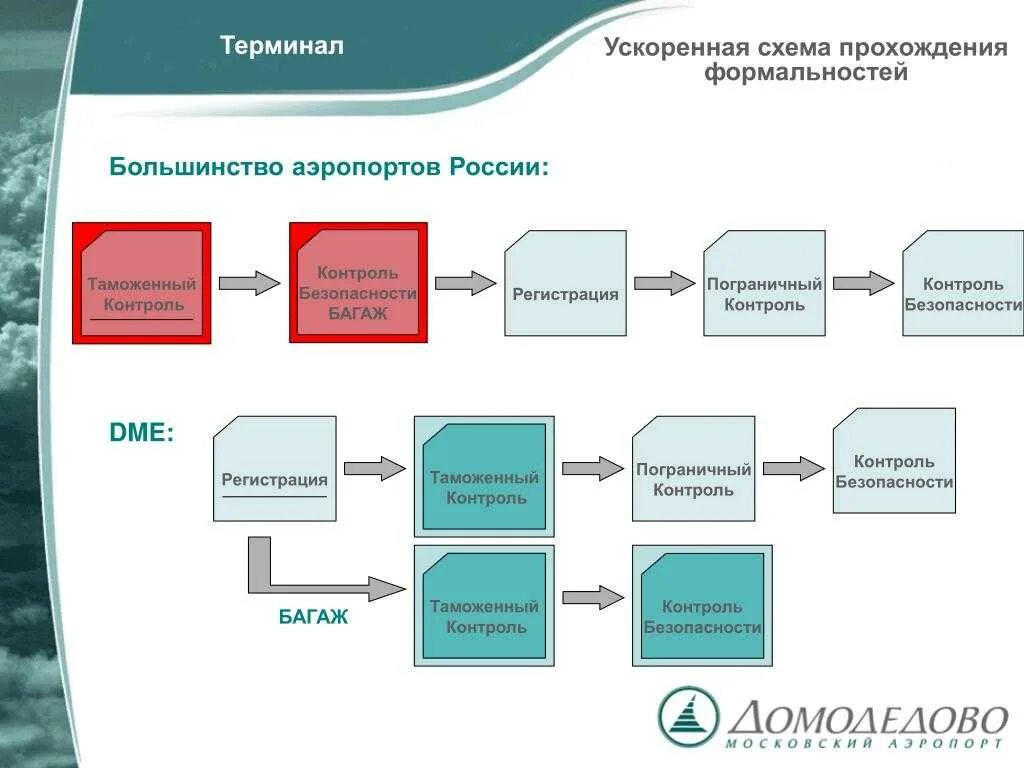 Терминал

Ускоренная схема прохождения формальностей

Большинство аэропортов России:

Таможенный Контроль

Контроль Безопасности БАГАЖ

Регистрация

Пограничный Контроль

Контроль Безопасности

DME:

Регистрация

Таможенный Контроль

Пограничный Контроль

Контроль Безопасности

БАГАЖ

Таможенный Контроль

Контроль Безопасности

ДОМОДЕДОВО
МОСКОВСКИЙ АЭРОПОРТ